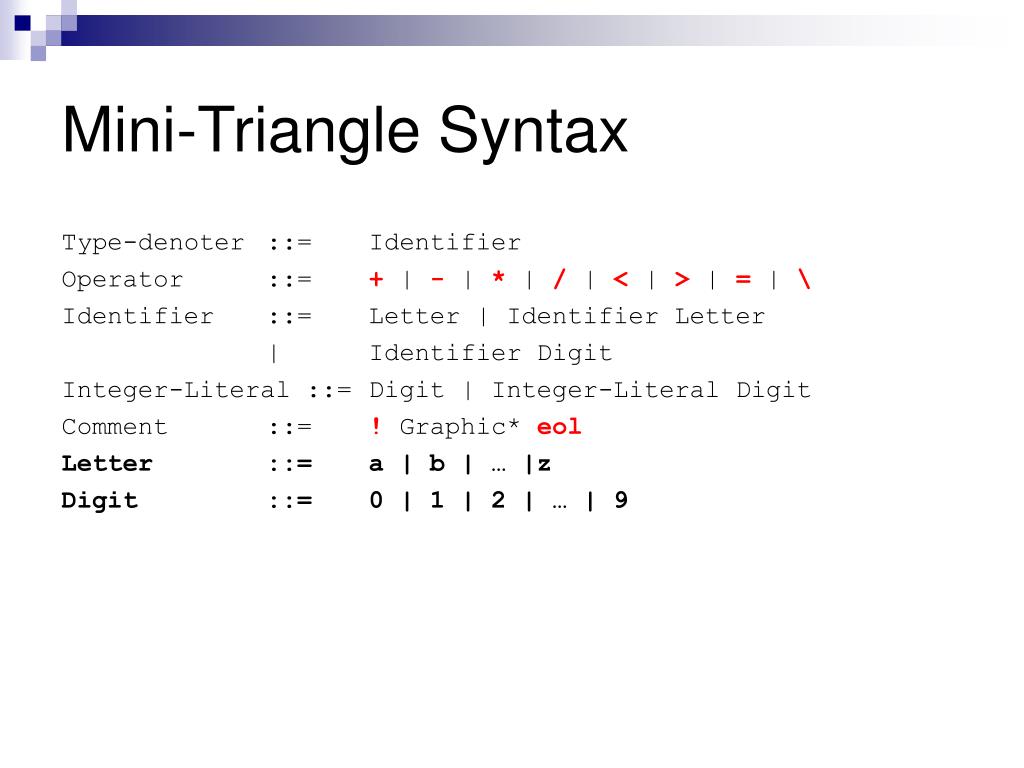 Mini-Triangle Syntax

Type-denoter ::= Identifier
Operator ::= + | - | * | / | < | > | = | \
Identifier ::= Letter | Identifier Letter
| Identifier Digit
Integer-Literal ::= Digit | Integer-Literal Digit
Comment ::= ! Graphic* eol
Letter ::= a | b | … |z
Digit ::= 0 | 1 | 2 | … | 9